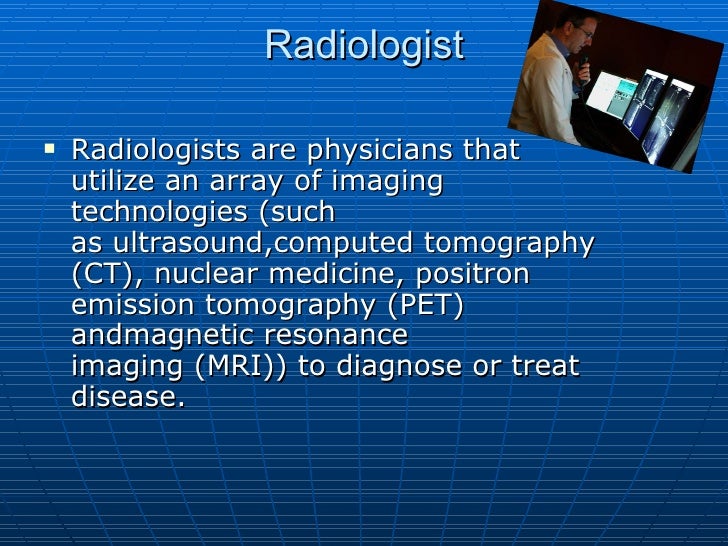 Radiologist

▪ Radiologists are physicians that utilize an array of imaging technologies (such as ultrasound,computed tomography (CT), nuclear medicine, positron emission tomography (PET) andmagnetic resonance imaging (MRI)) to diagnose or treat disease.